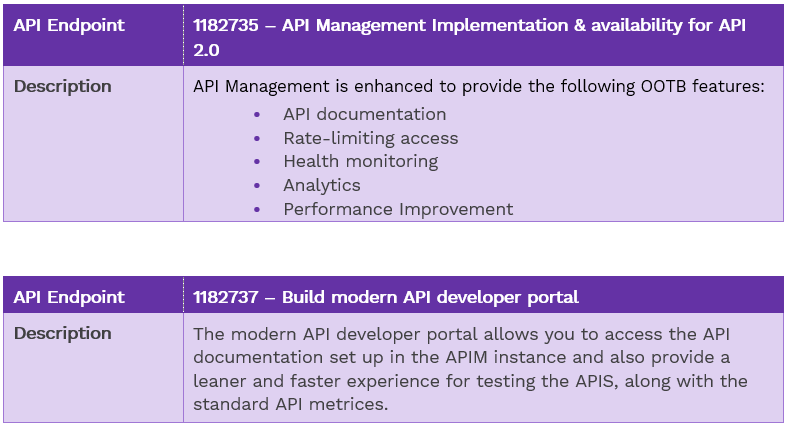 | API Endpoint | 1182735 – API Management Implementation & availability for API 2.0 |
|---|---|
| Description | API Management is enhanced to provide the following OOTB features: • API documentation • Rate-limiting access • Health monitoring • Analytics • Performance Improvement |

| API Endpoint | 1182737 – Build modern API developer portal |
|---|---|
| Description | The modern API developer portal allows you to access the API documentation set up in the APIM instance and also provide a leaner and faster experience for testing the APIS, along with the standard API metrices. |